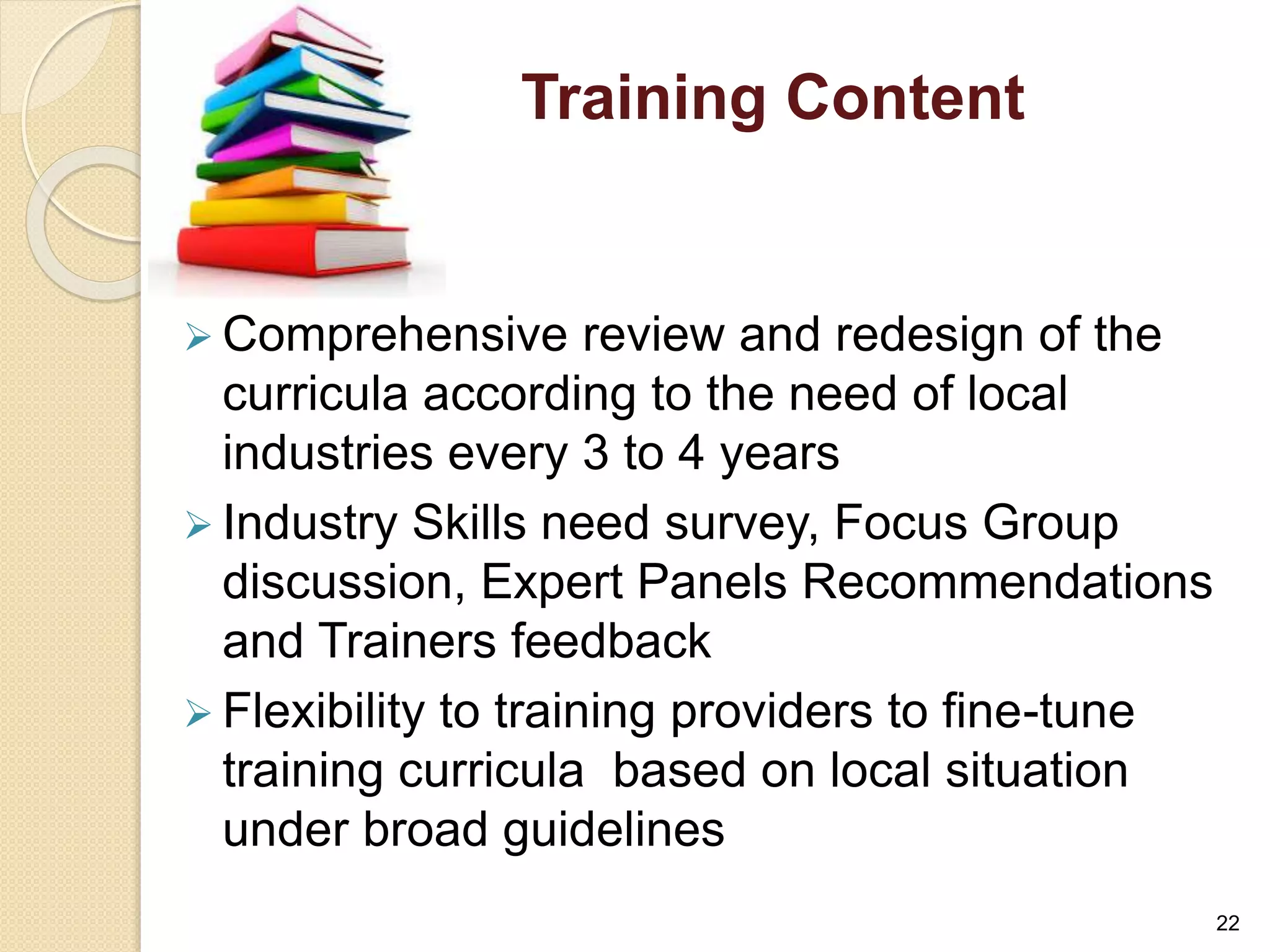 Training Content

➢ Comprehensive review and redesign of the curricula according to the need of local industries every 3 to 4 years

➢ Industry Skills need survey, Focus Group discussion, Expert Panels Recommendations and Trainers feedback

➢ Flexibility to training providers to fine-tune training curricula  based on local situation under broad guidelines

22